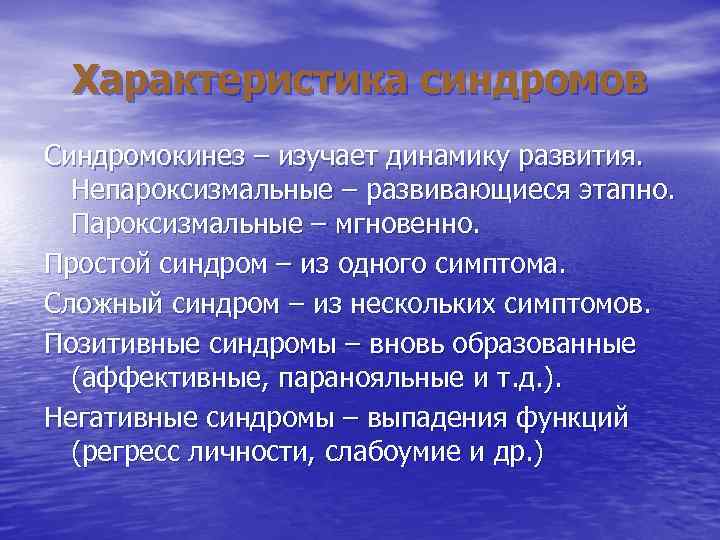 Характеристика синдромов

Синдромокинез – изучает динамику развития. Непароксизмальные – развивающиеся этапно. Пароксизмальные – мгновенно.

Простой синдром – из одного симптома.

Сложный синдром – из нескольких симптомов.

Позитивные синдромы – вновь образованные (аффективные, паранояльные и т.д.).

Негативные синдромы – выпадения функций (регресс личности, слабоумие и др.)